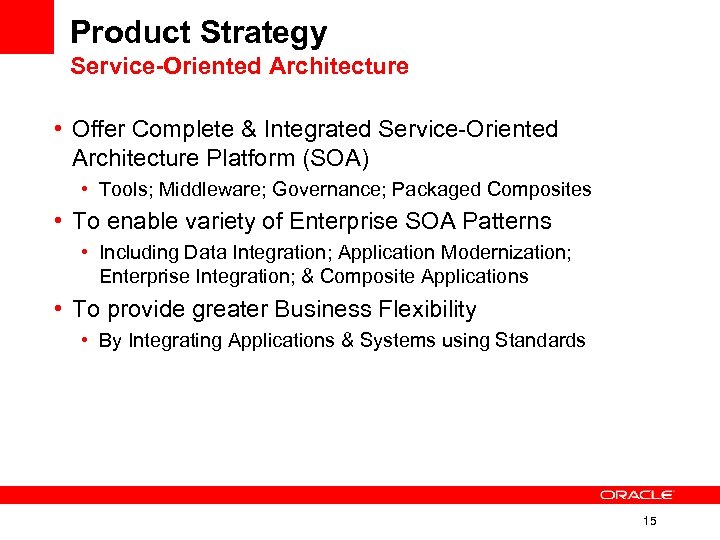 Product Strategy
Service-Oriented Architecture

• Offer Complete & Integrated Service-Oriented Architecture Platform (SOA)
  • Tools; Middleware; Governance; Packaged Composites
• To enable variety of Enterprise SOA Patterns
  • Including Data Integration; Application Modernization; Enterprise Integration; & Composite Applications
• To provide greater Business Flexibility
  • By Integrating Applications & Systems using Standards

ORACLE

15